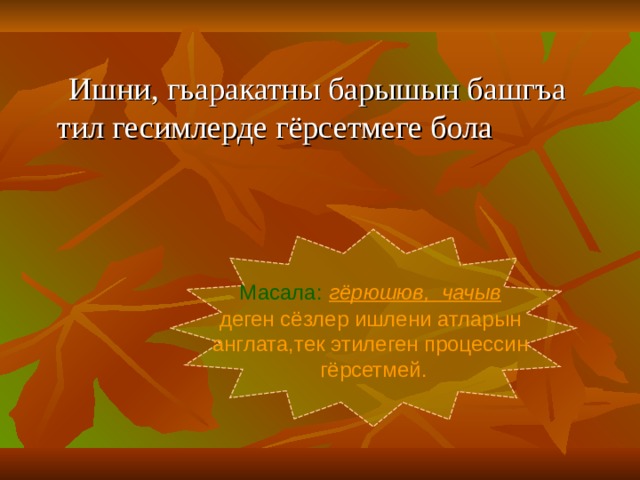 Ишни, гьаракатны барышын башгъа тил гесимлерде гёрсетмеге бола

Масала: гёрюшюв, чачыв деген сёзлер ишлени атларын англата,тек этилеген процессин гёрсетмей.